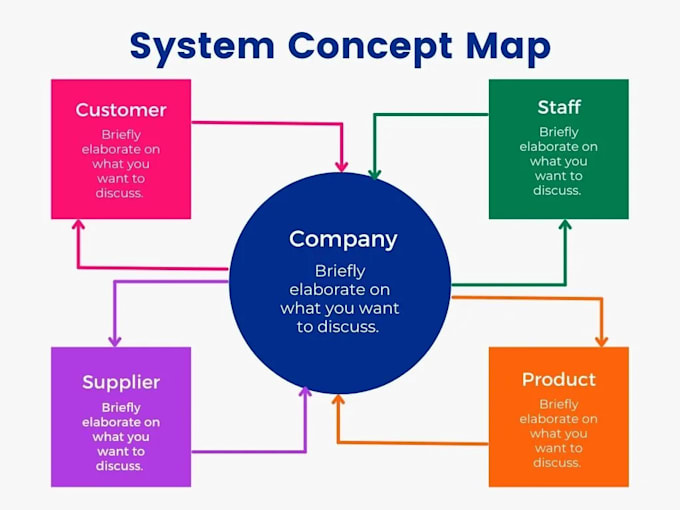 System Concept Map

Customer
Briefly elaborate on what you want to discuss.

Staff
Briefly elaborate on what you want to discuss.

Company
Briefly elaborate on what you want to discuss.

Supplier
Briefly elaborate on what you want to discuss.

Product
Briefly elaborate on what you want to discuss.